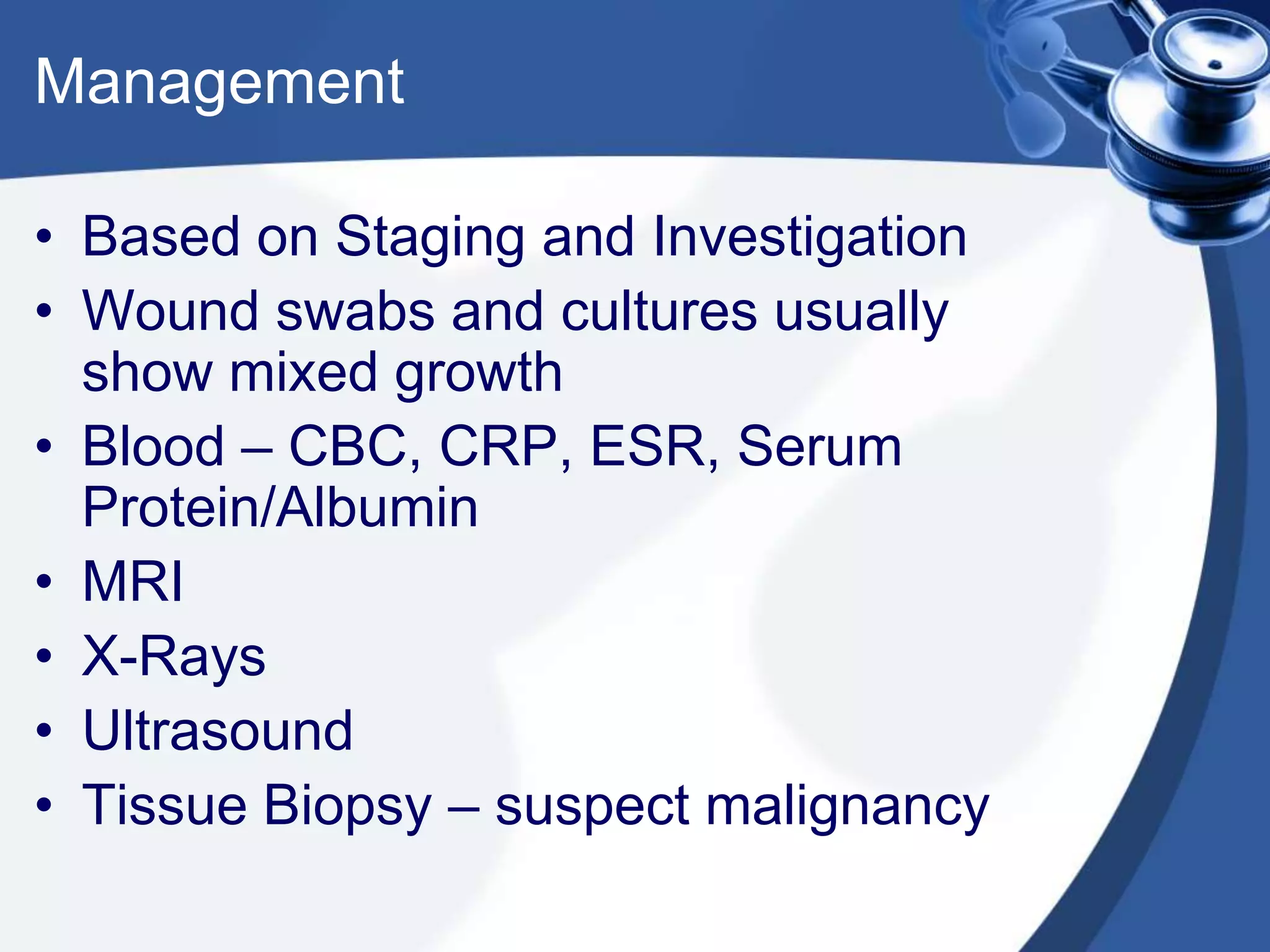 Management

• Based on Staging and Investigation
• Wound swabs and cultures usually show mixed growth
• Blood – CBC, CRP, ESR, Serum Protein/Albumin
• MRI
• X-Rays
• Ultrasound
• Tissue Biopsy – suspect malignancy